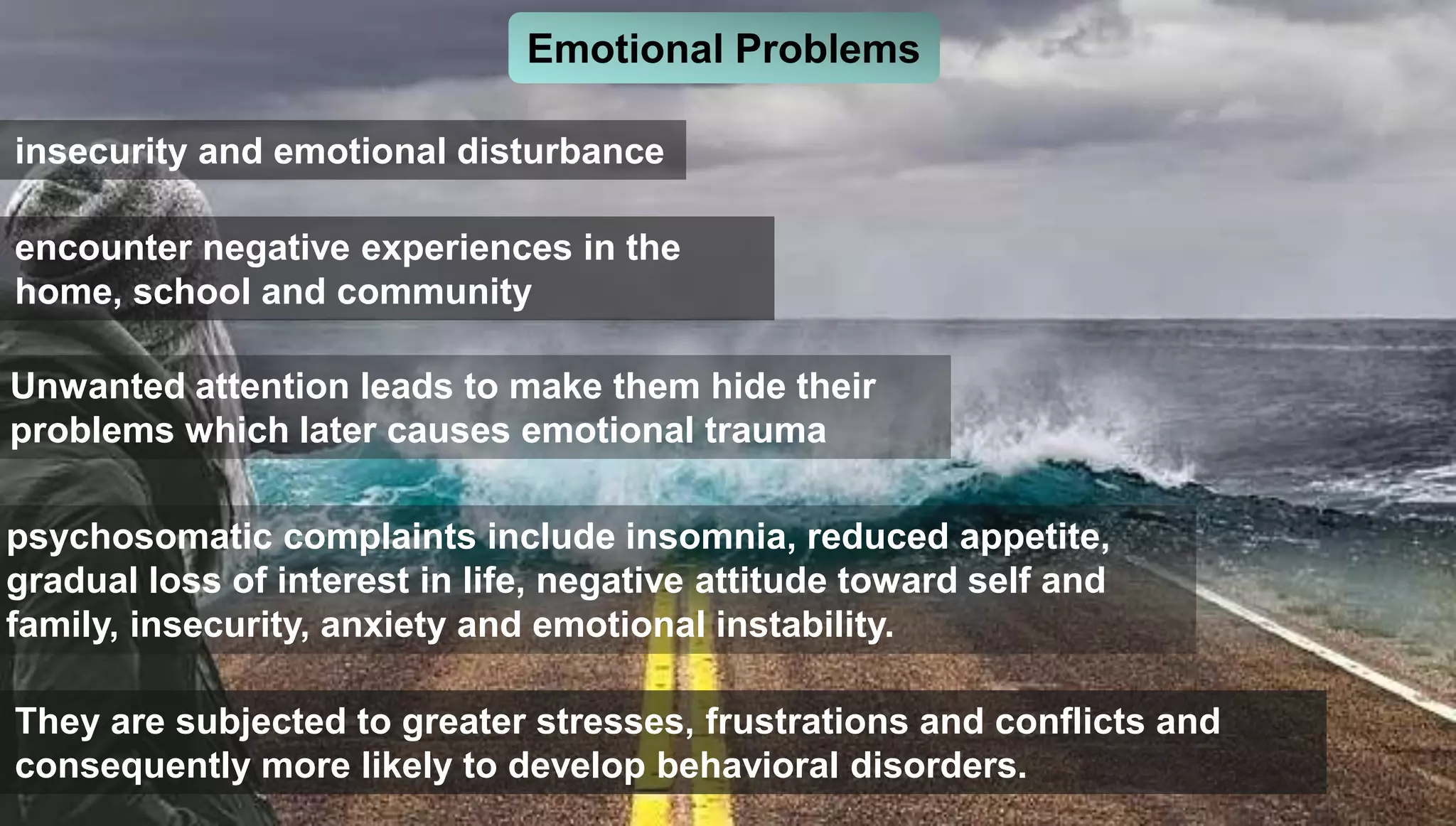 Emotional Problems

insecurity and emotional disturbance

encounter negative experiences in the home, school and community

Unwanted attention leads to make them hide their problems which later causes emotional trauma

psychosomatic complaints include insomnia, reduced appetite, gradual loss of interest in life, negative attitude toward self and family, insecurity, anxiety and emotional instability.

They are subjected to greater stresses, frustrations and conflicts and consequently more likely to develop behavioral disorders.